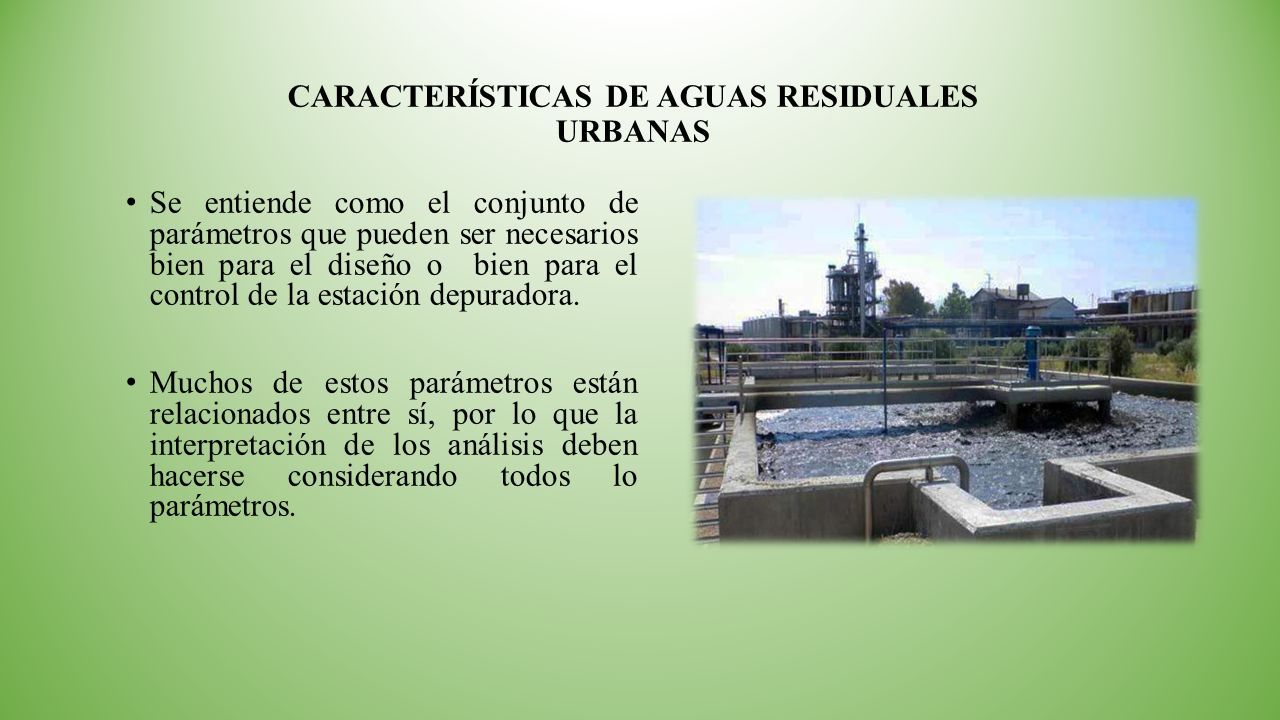 CARACTERÍSTICAS DE AGUAS RESIDUALES URBANAS

• Se entiende como el conjunto de parámetros que pueden ser necesarios bien para el diseño o bien para el control de la estación depuradora.

• Muchos de estos parámetros están relacionados entre sí, por lo que la interpretación de los análisis deben hacerse considerando todos lo parámetros.